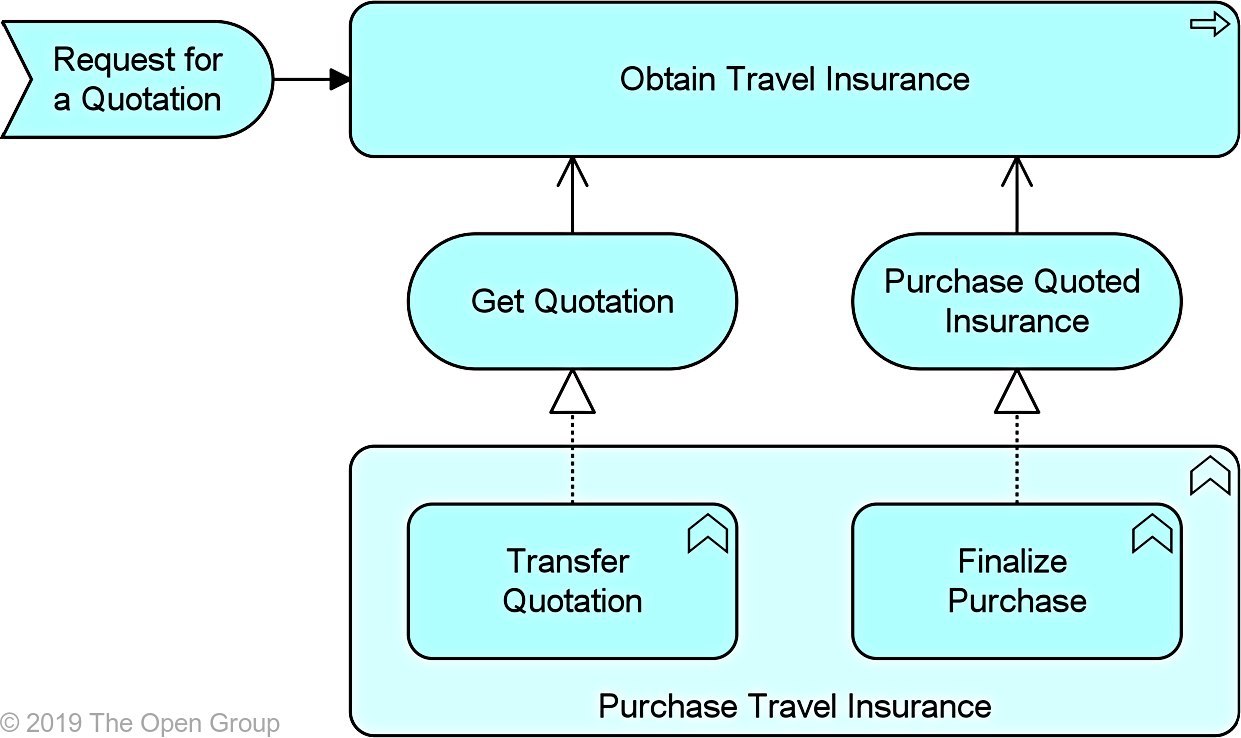 Request for a Quotation

Obtain Travel Insurance

Get Quotation

Purchase Quoted Insurance

Transfer Quotation

Finalize Purchase

Purchase Travel Insurance

© 2019 The Open Group